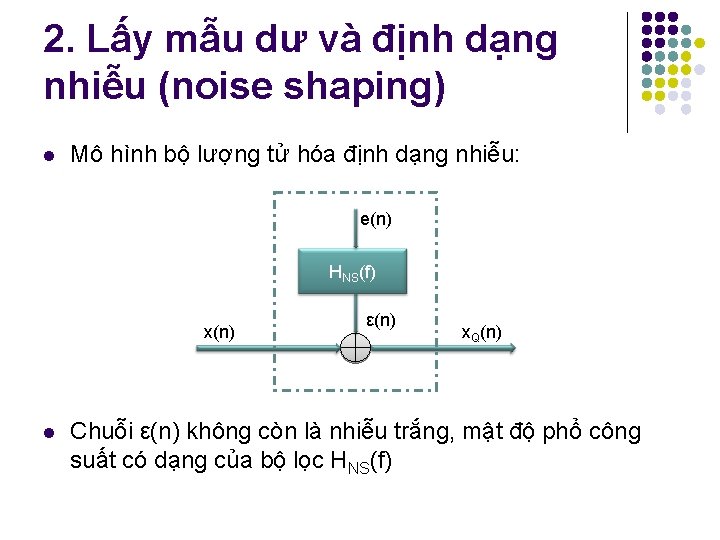 2. Lấy mẫu dư và định dạng nhiễu (noise shaping)

• Mô hình bộ lượng tử hóa định dạng nhiễu:

e(n)

$H_{NS}(f)$

ε(n)

x(n)

$x_Q(n)$

• Chuỗi ε(n) không còn là nhiễu trắng, mật độ phổ công suất có dạng của bộ lọc $H_{NS}(f)$